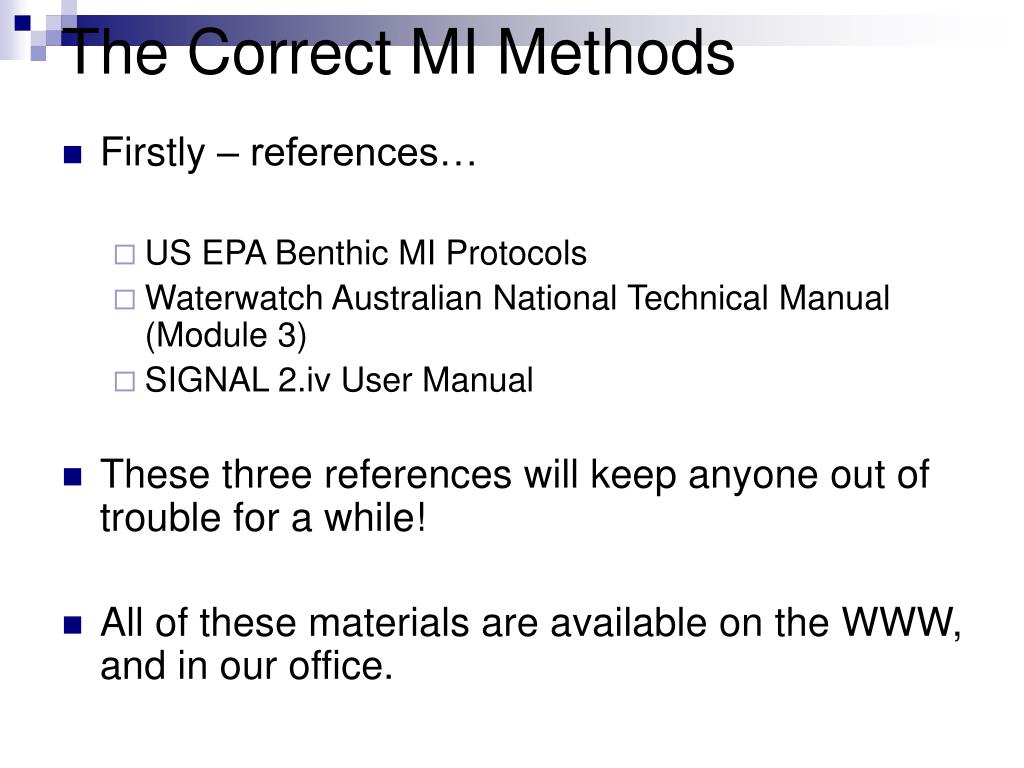 The Correct MI Methods

Firstly – references…

US EPA Benthic MI Protocols
Waterwatch Australian National Technical Manual (Module 3)
SIGNAL 2.iv User Manual

These three references will keep anyone out of trouble for a while!

All of these materials are available on the WWW, and in our office.